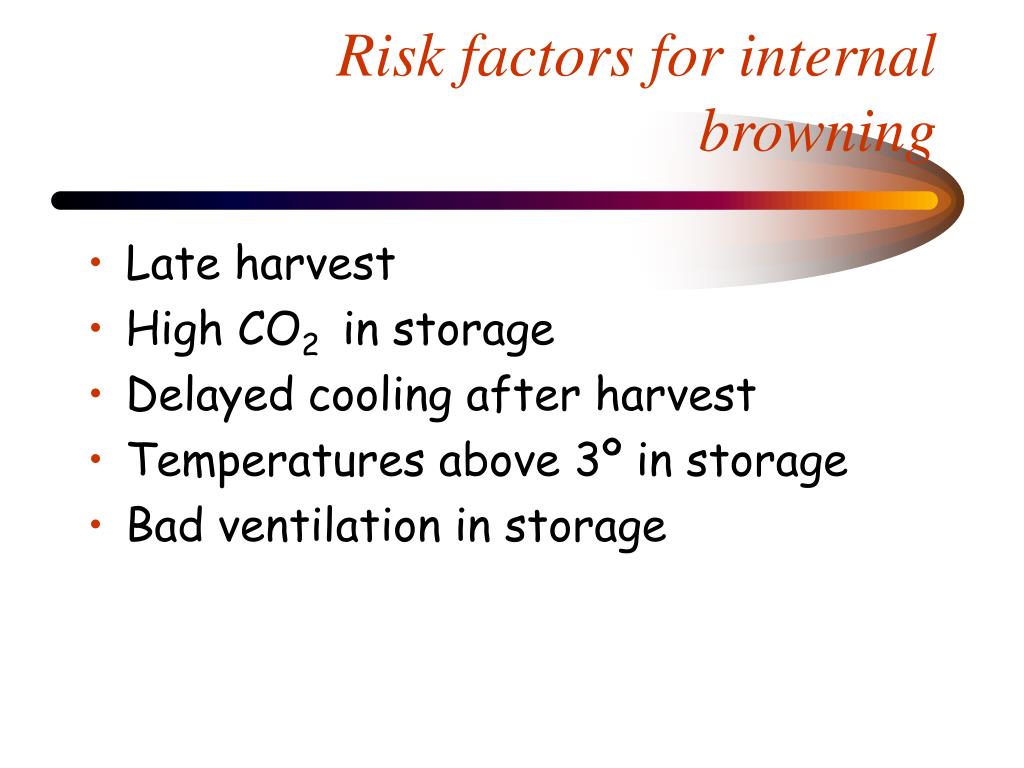 Risk factors for internal browning

• Late harvest
• High $CO_2$ in storage
• Delayed cooling after harvest
• Temperatures above 3º in storage
• Bad ventilation in storage